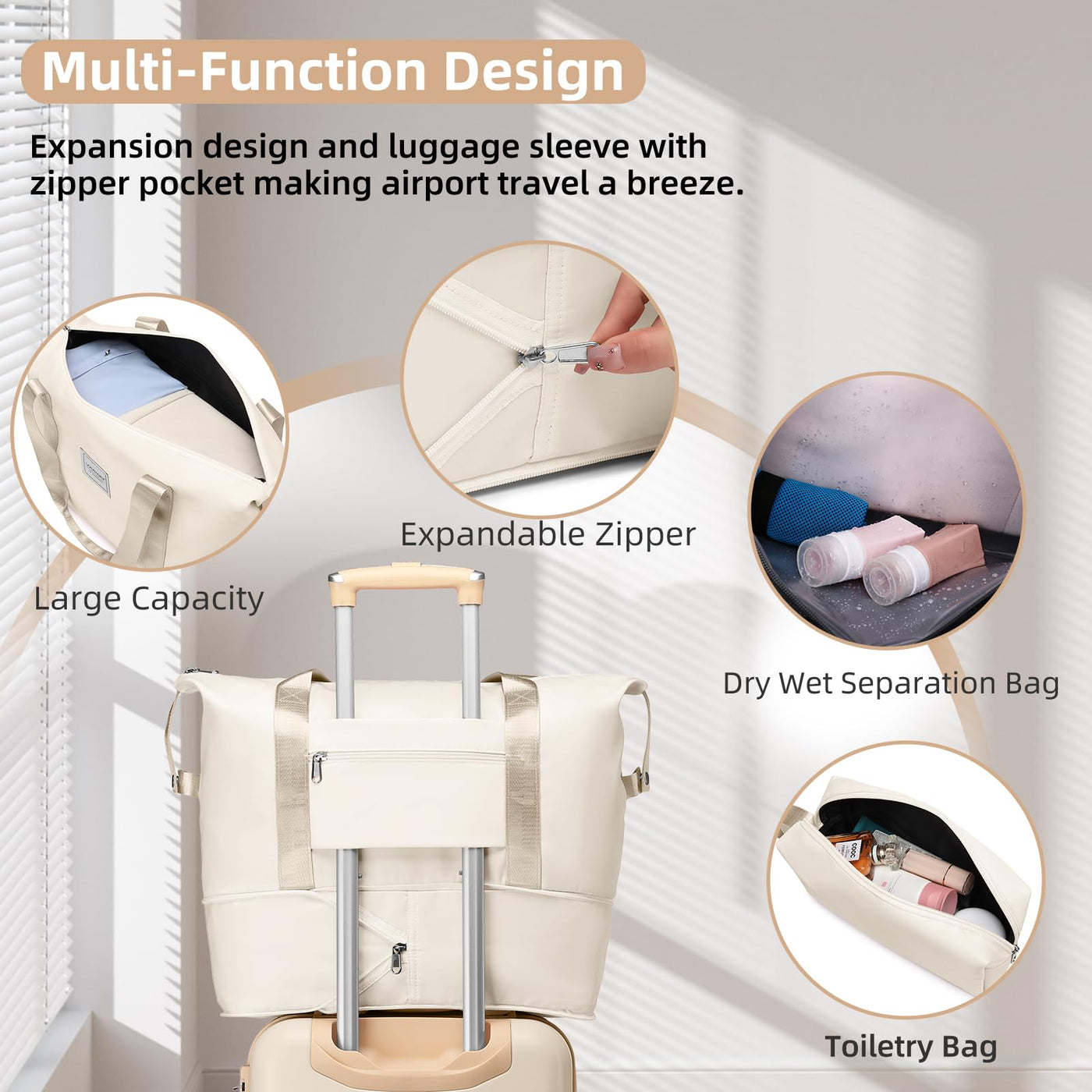 Multi-Function Design

Expansion design and luggage sleeve with zipper pocket making airport travel a breeze.

Large Capacity

Expandable Zipper

Dry Wet Separation Bag

Toiletry Bag